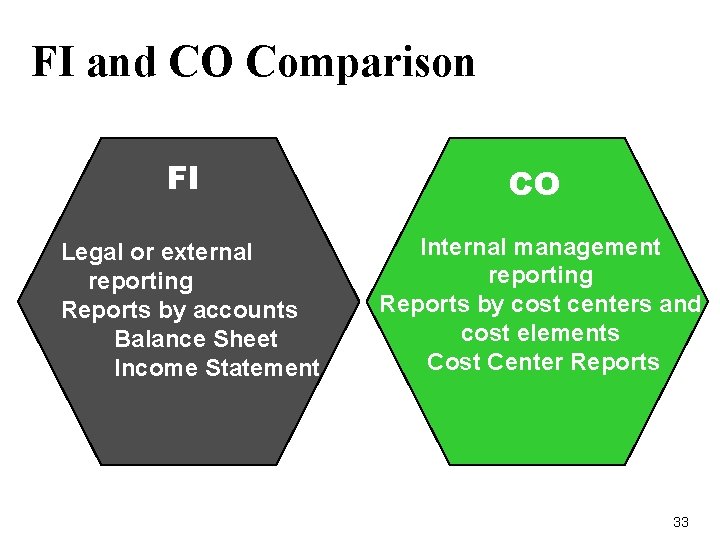 FI and CO Comparison

FI

Legal or external reporting
Reports by accounts
Balance Sheet
Income Statement

CO

Internal management reporting
Reports by cost centers and cost elements
Cost Center Reports

33